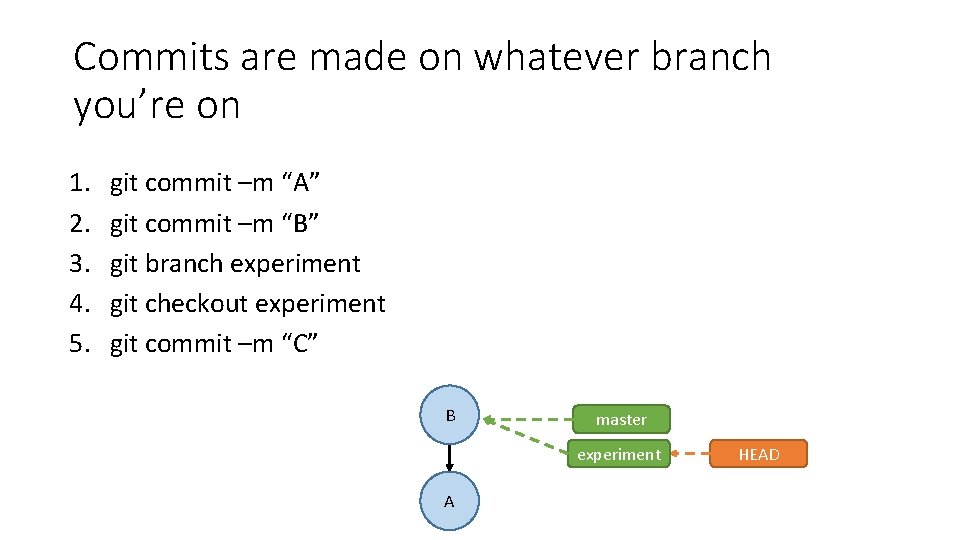 Commits are made on whatever branch you’re on

1. git commit –m “A”
2. git commit –m “B”
3. git branch experiment
4. git checkout experiment
5. git commit –m “C”

B

master

experiment

HEAD

A